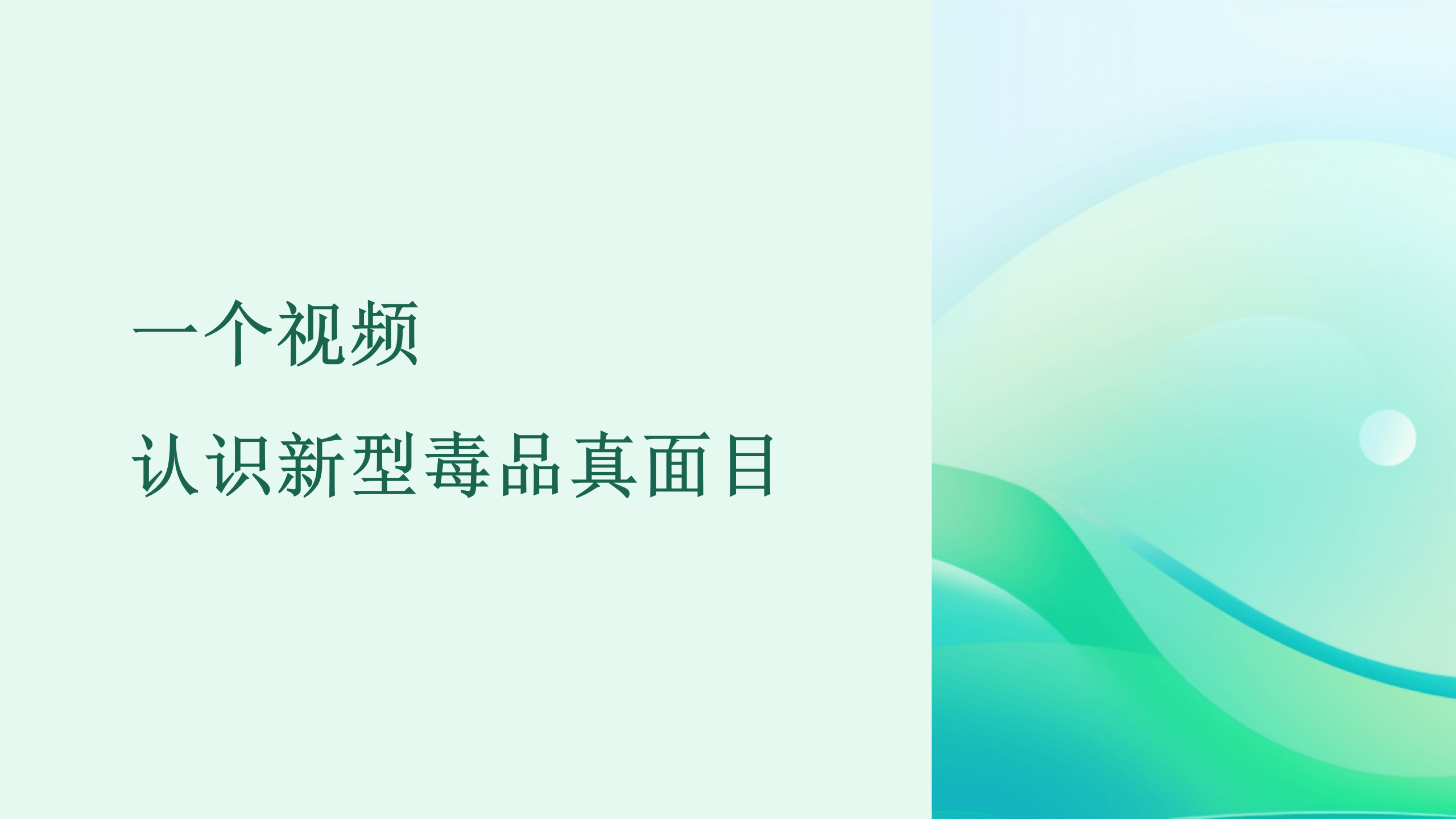 一个视频

认识新型毒品真面目